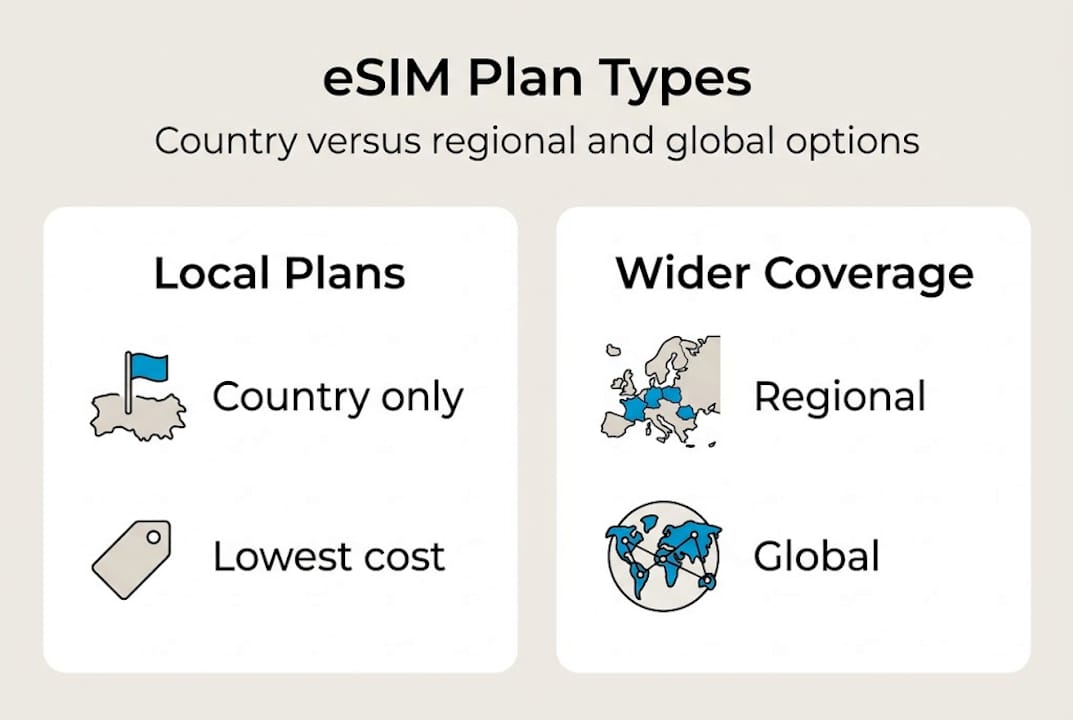 eSIM Plan Types

Country versus regional and global options

Local Plans

Country only

Lowest cost

Wider Coverage

Regional

Global